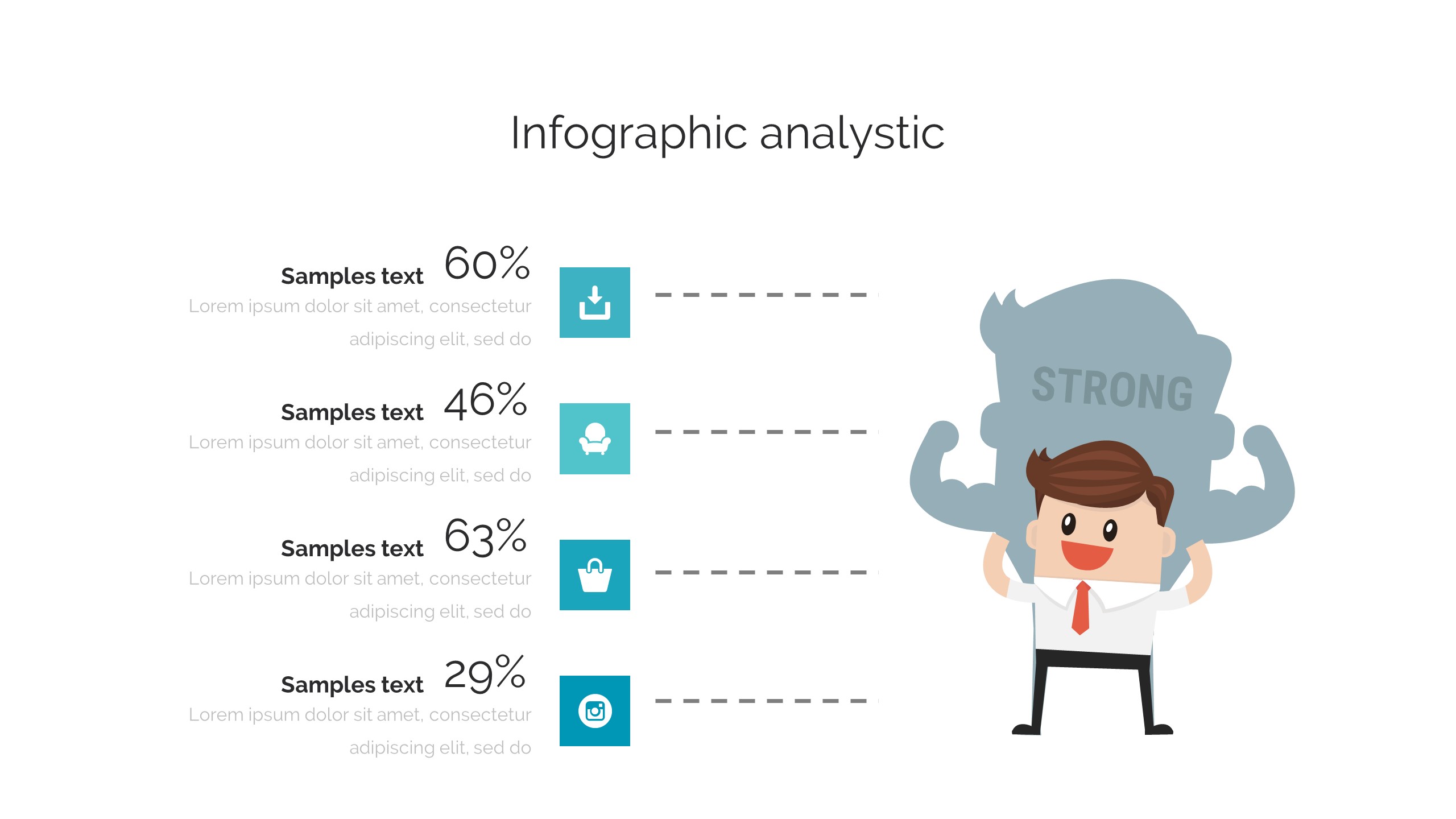 Infographic analystic

Samples text 60%
Lorem ipsum dolor sit amet, consectetur adipiscing elit, sed do

Samples text 46%
Lorem ipsum dolor sit amet, consectetur adipiscing elit, sed do

Samples text 63%
Lorem ipsum dolor sit amet, consectetur adipiscing elit, sed do

Samples text 29%
Lorem ipsum dolor sit amet, consectetur adipiscing elit, sed do

STRONG